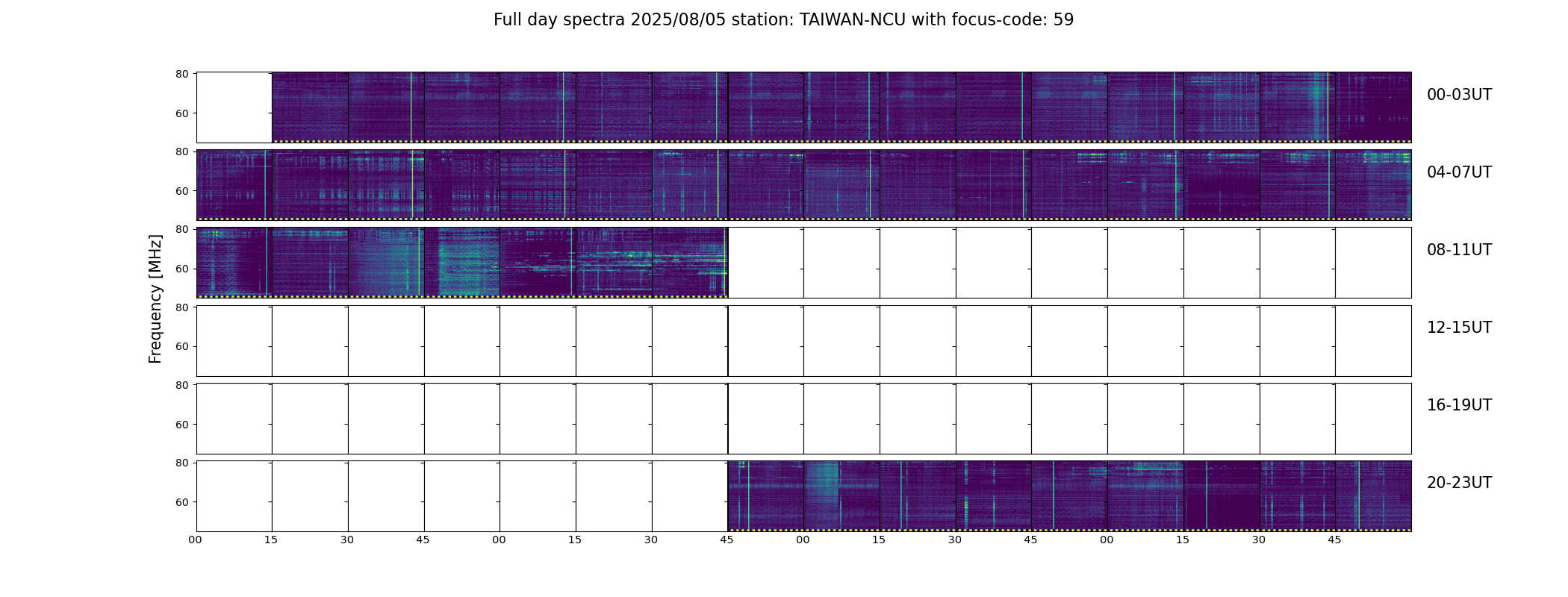 Full day spectra 2025/08/05 station: TAIWAN-NCU with focus-code: 59

Frequency [MHz]

80
60
00-03UT

80
60
04-07UT

80
60
08-11UT

80
60
12-15UT

80
60
16-19UT

80
60
20-23UT

00 15 30 45 00 15 30 45 00 15 30 45 00 15 30 45